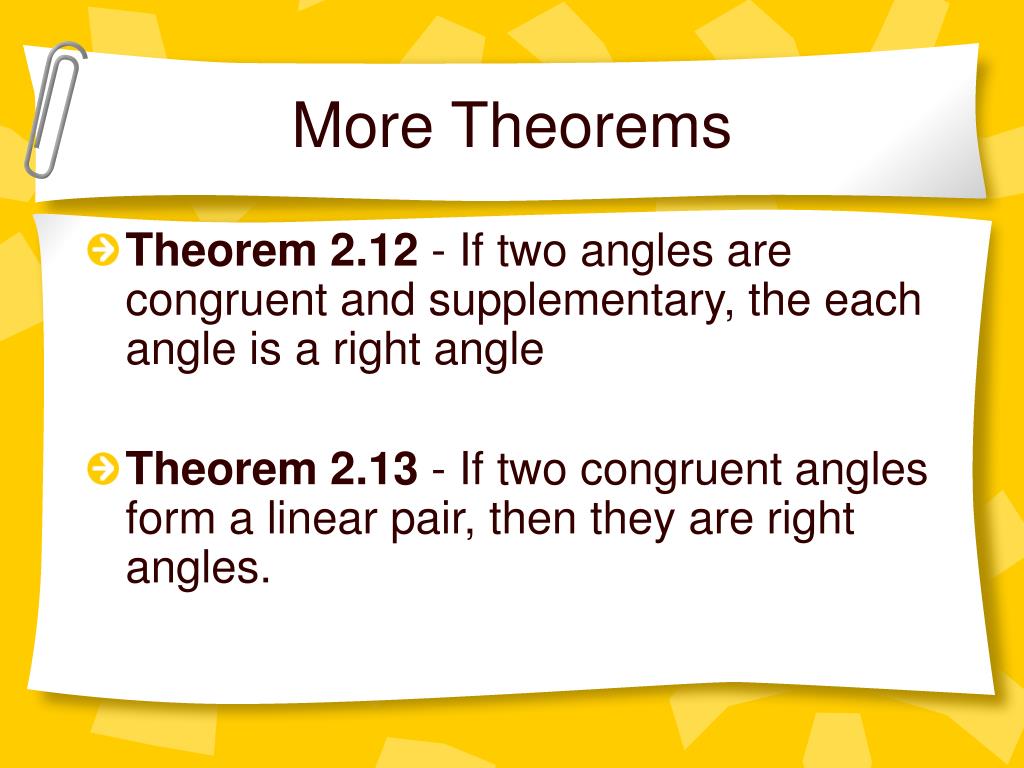 More Theorems

Theorem 2.12 - If two angles are congruent and supplementary, the each angle is a right angle

Theorem 2.13 - If two congruent angles form a linear pair, then they are right angles.